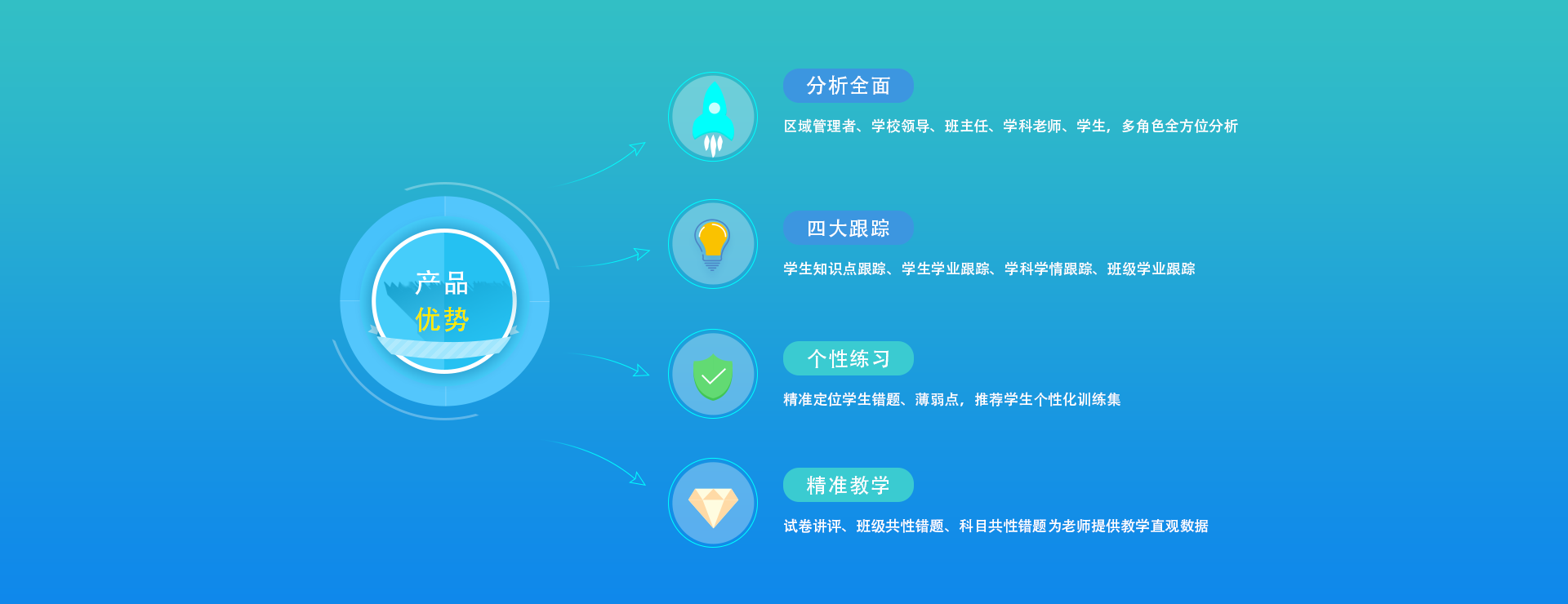 产品
优势

分析全面
区域管理者、学校领导、班主任、学科老师、学生，多角色全方位分析

四大跟踪
学生知识点跟踪、学生学业跟踪、学科学情跟踪、班级学业跟踪

个性练习
精准定位学生错题、薄弱点，推荐学生个性化训练集

精准教学
试卷讲评、班级共性错题、科目共性错题为老师提供教学直观数据